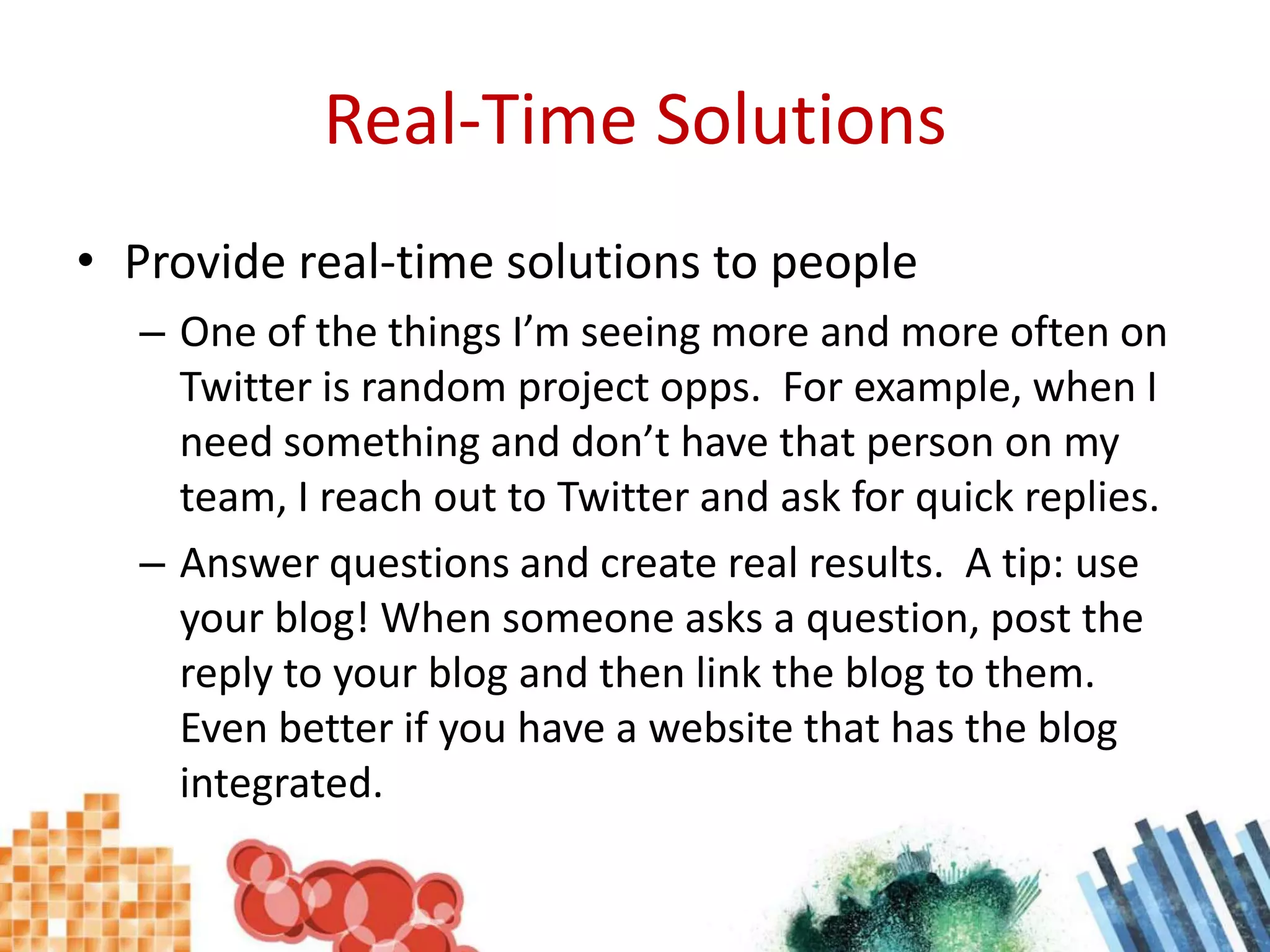 Real-Time Solutions

• Provide real-time solutions to people

– One of the things I’m seeing more and more often on Twitter is random project opps. For example, when I need something and don’t have that person on my team, I reach out to Twitter and ask for quick replies.

– Answer questions and create real results. A tip: use your blog! When someone asks a question, post the reply to your blog and then link the blog to them. Even better if you have a website that has the blog integrated.